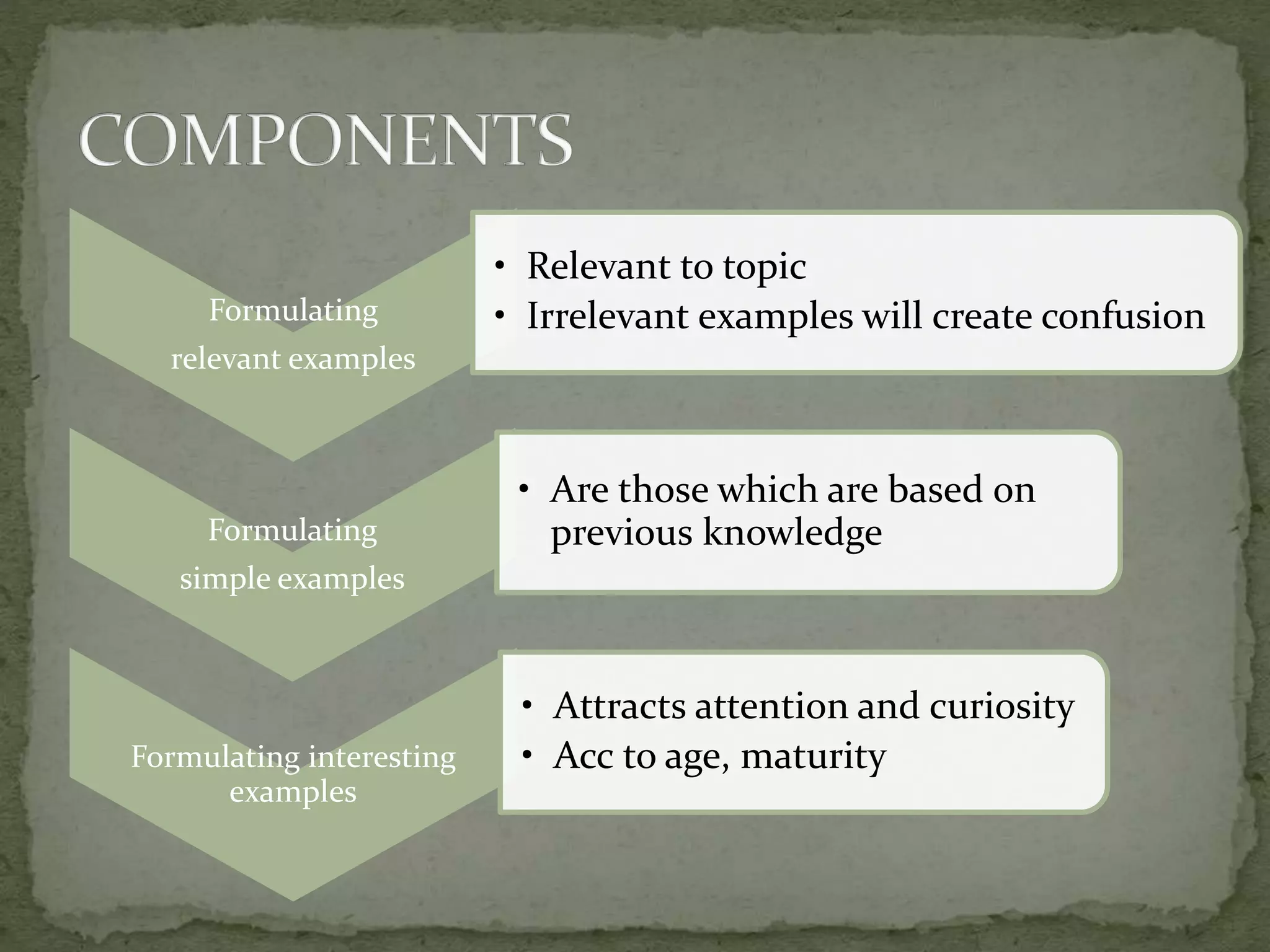 COMPONENTS

Formulating relevant examples

• Relevant to topic
• Irrelevant examples will create confusion

Formulating simple examples

• Are those which are based on previous knowledge

Formulating interesting examples

• Attracts attention and curiosity
• Acc to age, maturity